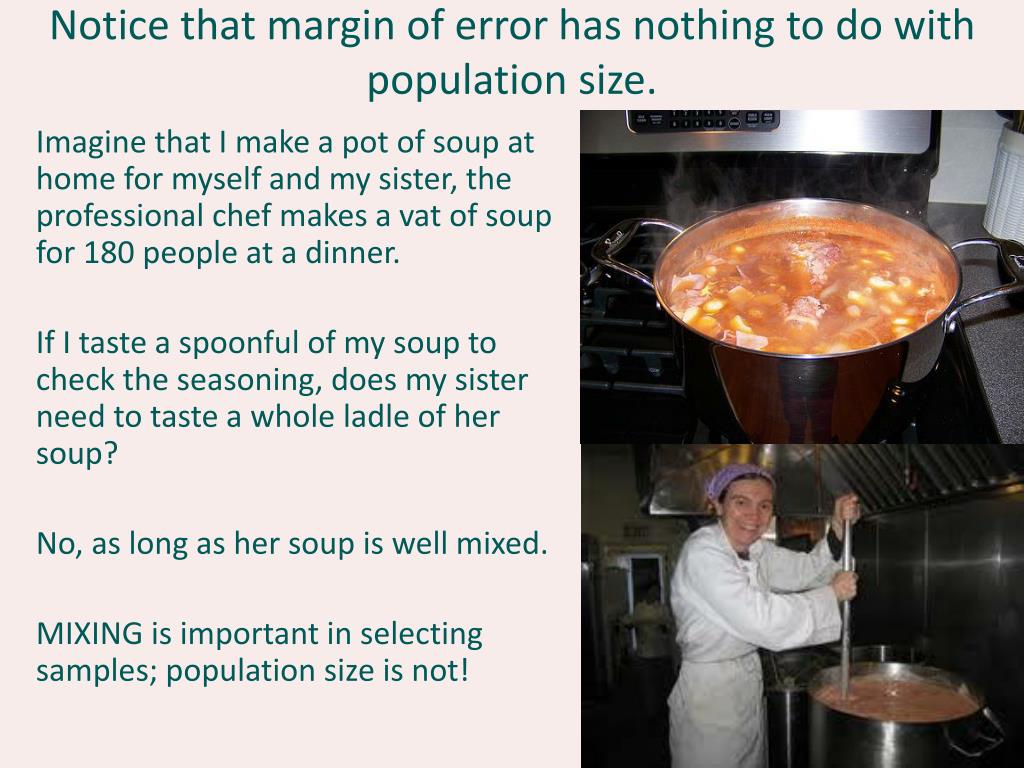 Notice that margin of error has nothing to do with population size.

Imagine that I make a pot of soup at home for myself and my sister, the professional chef makes a vat of soup for 180 people at a dinner.

If I taste a spoonful of my soup to check the seasoning, does my sister need to taste a whole ladle of her soup?

No, as long as her soup is well mixed.

MIXING is important in selecting samples; population size is not!